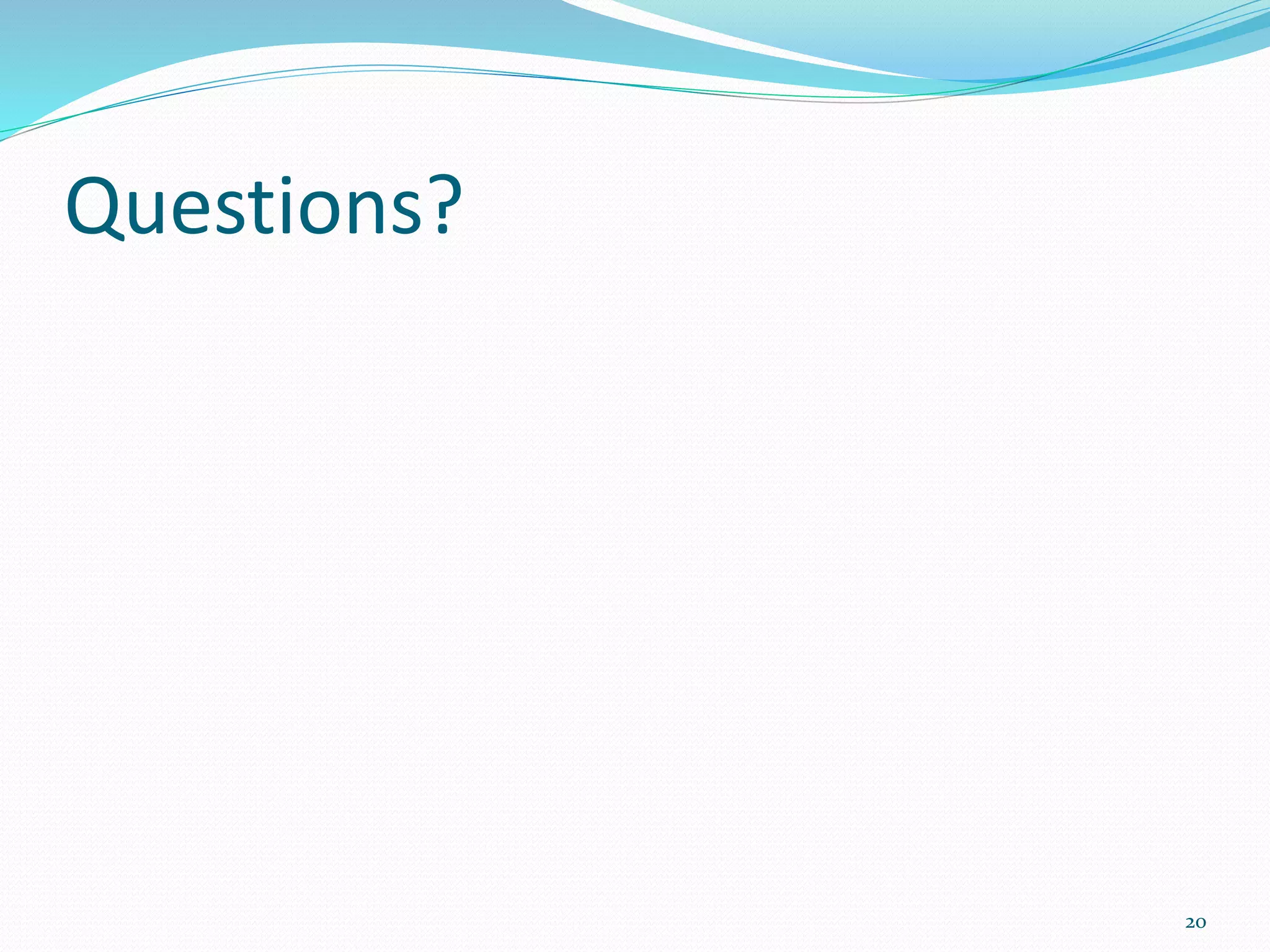 Questions?

20